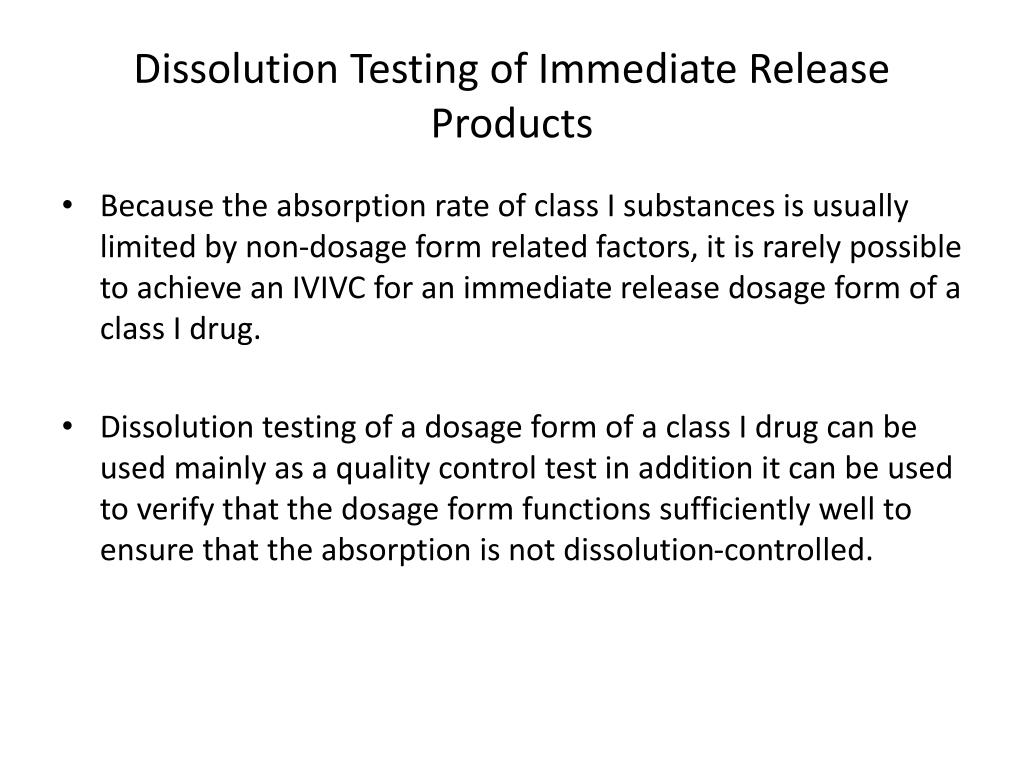 Dissolution Testing of Immediate Release Products

• Because the absorption rate of class I substances is usually limited by non-dosage form related factors, it is rarely possible to achieve an IVIVC for an immediate release dosage form of a class I drug.

• Dissolution testing of a dosage form of a class I drug can be used mainly as a quality control test in addition it can be used to verify that the dosage form functions sufficiently well to ensure that the absorption is not dissolution-controlled.